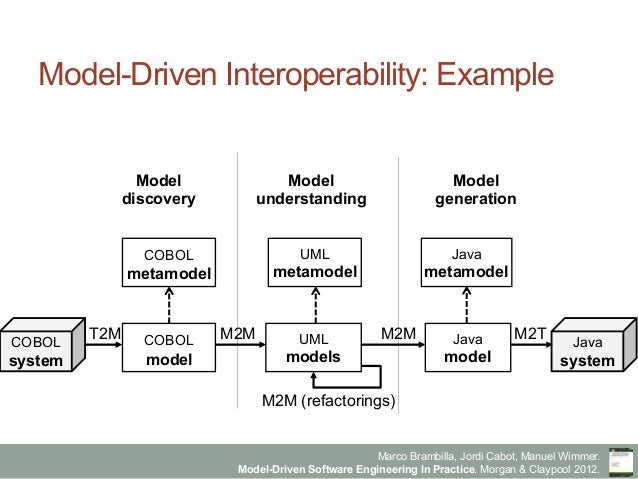 Model-Driven Interoperability: Example

Model discovery

Model understanding

Model generation

COBOL metamodel

UML metamodel

Java metamodel

COBOL system

T2M

COBOL model

M2M

UML models

M2M

Java model

M2T

Java system

M2M (refactorings)

Marco Brambilla, Jordi Cabot, Manuel Wimmer.
Model-Driven Software Engineering In Practice. Morgan & Claypool 2012.